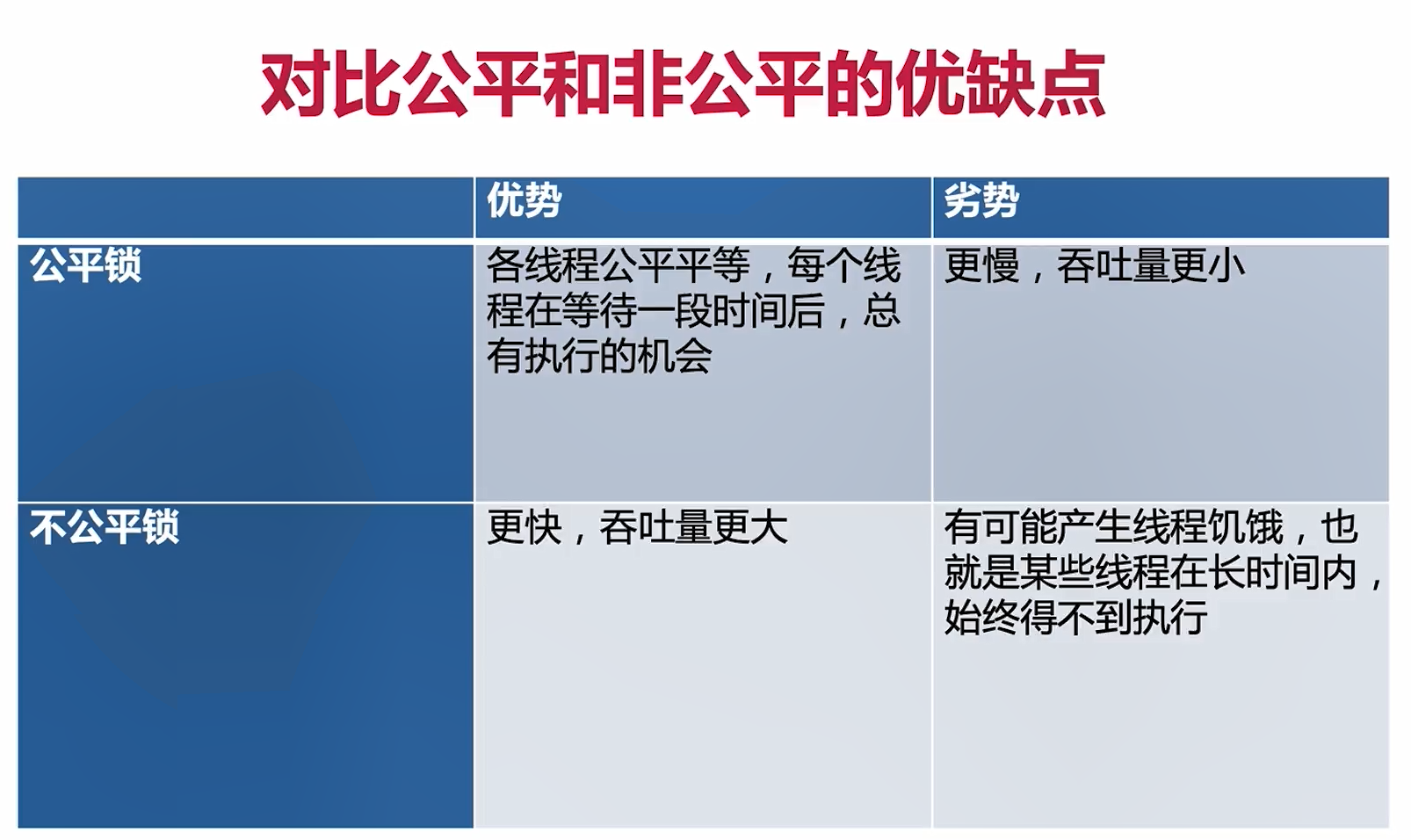 对比公平和非公平的优缺点

| | 优势 | 劣势 |
|---|---|---|
| 公平锁 | 各线程公平平等，每个线程在等待一段时间后，总有执行的机会 | 更慢，吞吐量更小 |
| 不公平锁 | 更快，吞吐量更大 | 有可能产生线程饥饿，也就是某些线程在长时间内，始终得不到执行 |